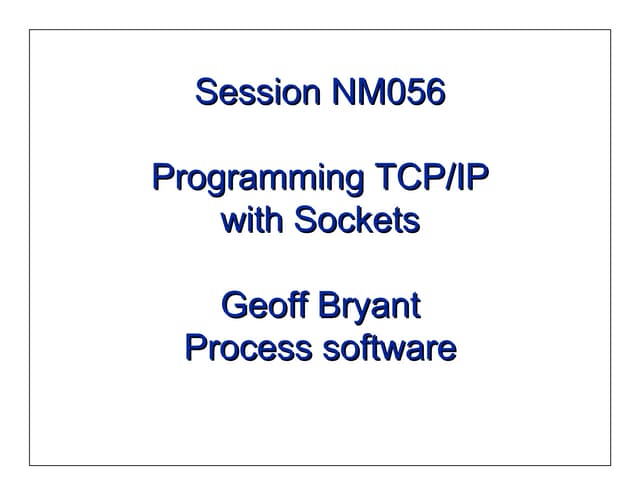 Session NM056

Programming TCP/IP with Sockets

Geoff Bryant
Process software